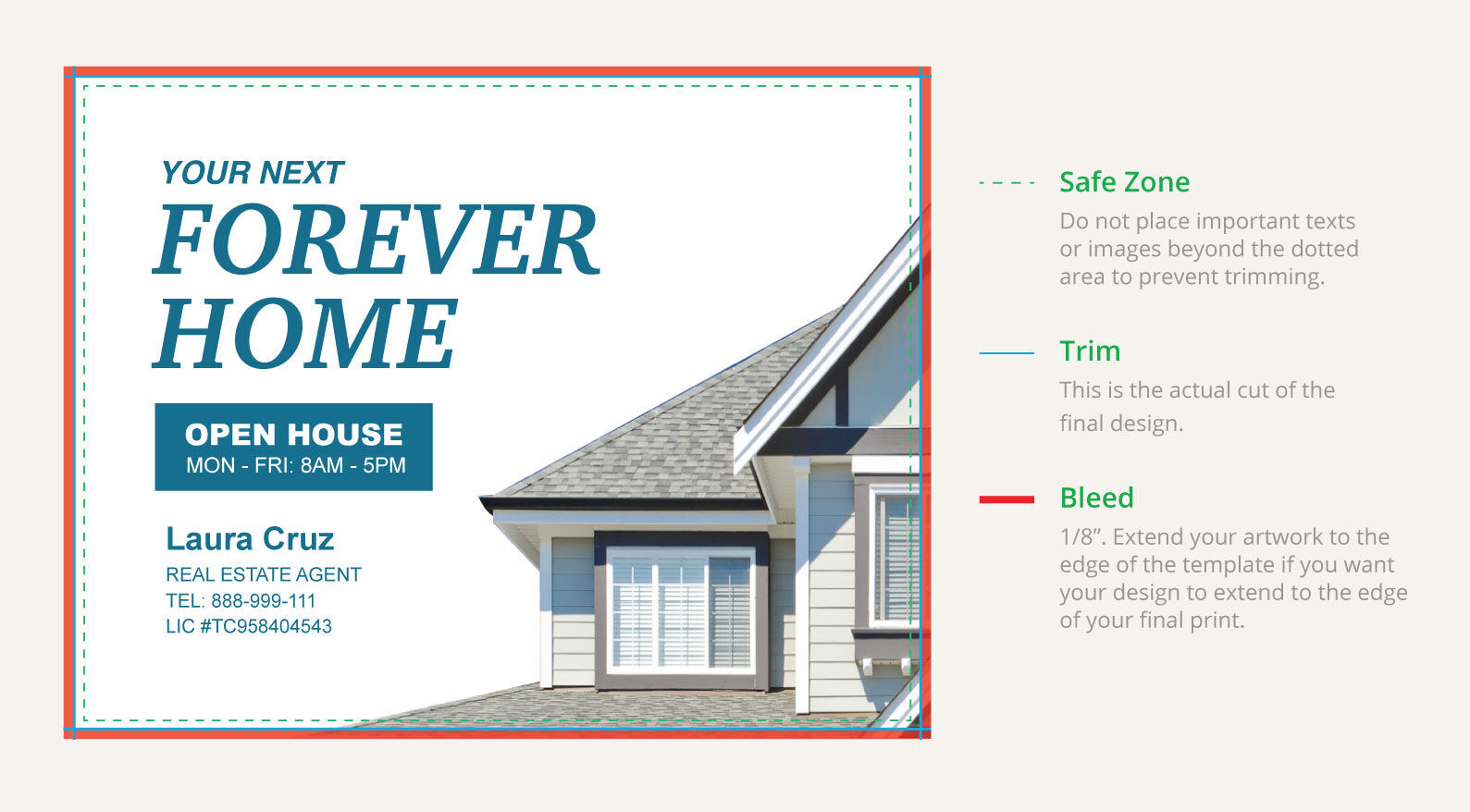 YOUR NEXT
FOREVER HOME

OPEN HOUSE
MON - FRI: 8AM - 5PM

Laura Cruz
REAL ESTATE AGENT
TEL: 888-999-111
LIC #TC958404543

Safe Zone
Do not place important texts or images beyond the dotted area to prevent trimming.

Trim
This is the actual cut of the final design.

Bleed
1/8”. Extend your artwork to the edge of the template if you want your design to extend to the edge of your final print.